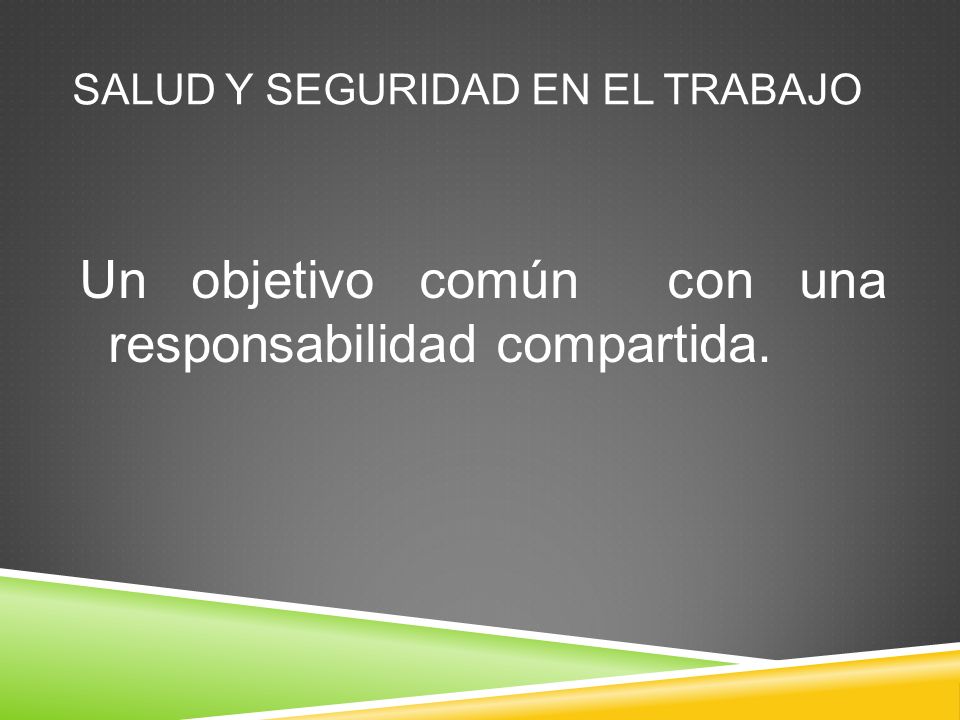 SALUD Y SEGURIDAD EN EL TRABAJO

Un objetivo común con una responsabilidad compartida.